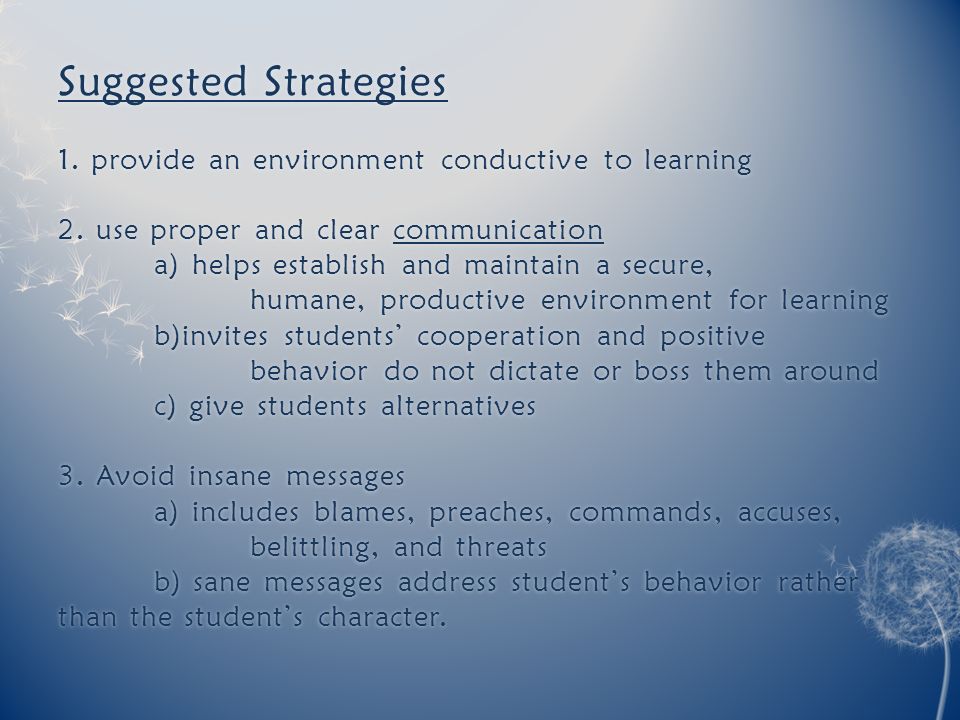 Suggested Strategies

1. provide an environment conductive to learning

2. use proper and clear communication
a) helps establish and maintain a secure, humane, productive environment for learning
b)invites students' cooperation and positive behavior do not dictate or boss them around
c) give students alternatives

3. Avoid insane messages
a) includes blames, preaches, commands, accuses, belittling, and threats
b) sane messages address student's behavior rather than the student's character.